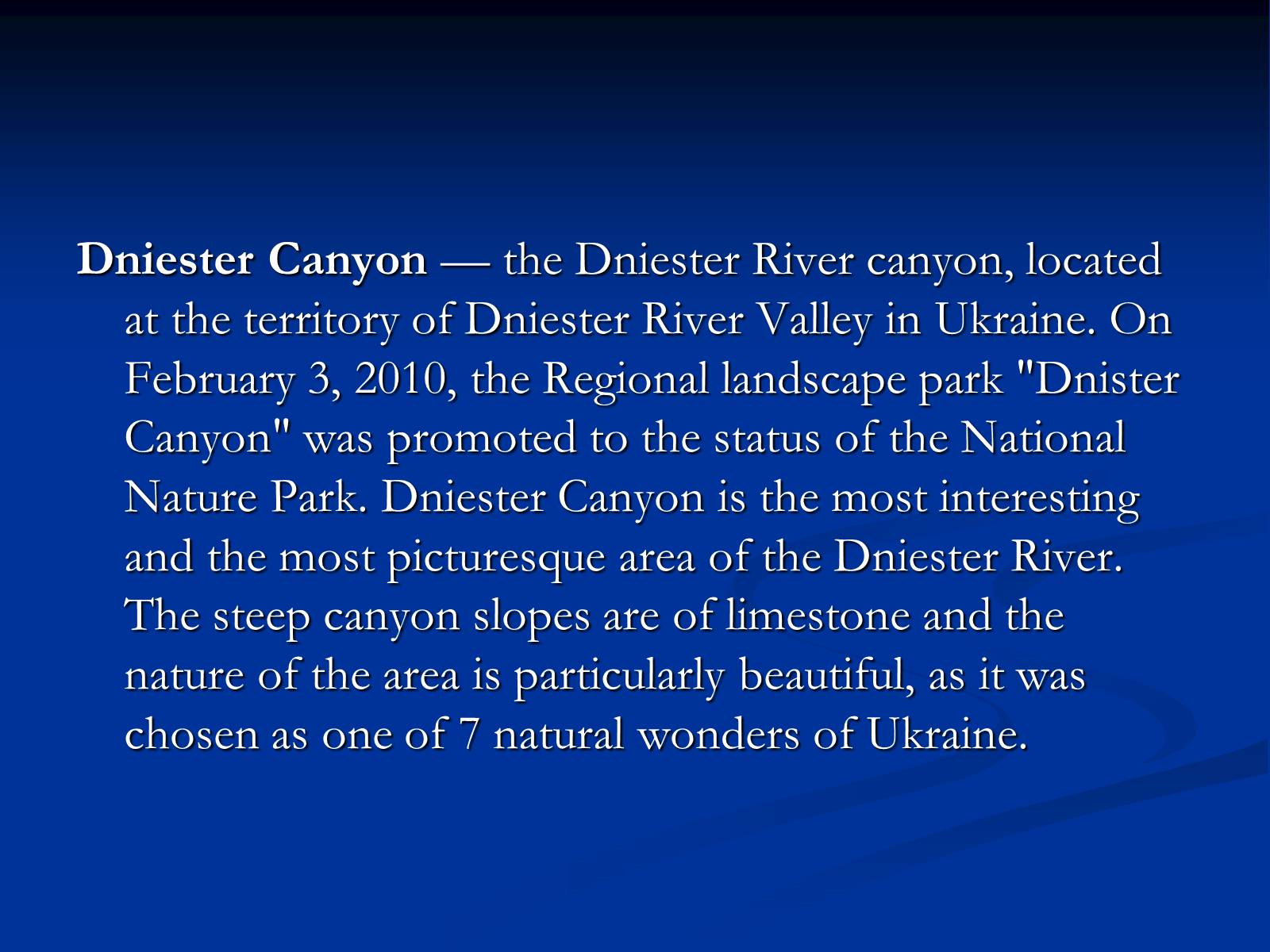 Dniester Canyon — the Dniester River canyon, located at the territory of Dniester River Valley in Ukraine. On February 3, 2010, the Regional landscape park "Dnister Canyon" was promoted to the status of the National Nature Park. Dniester Canyon is the most interesting and the most picturesque area of the Dniester River. The steep canyon slopes are of limestone and the nature of the area is particularly beautiful, as it was chosen as one of 7 natural wonders of Ukraine.